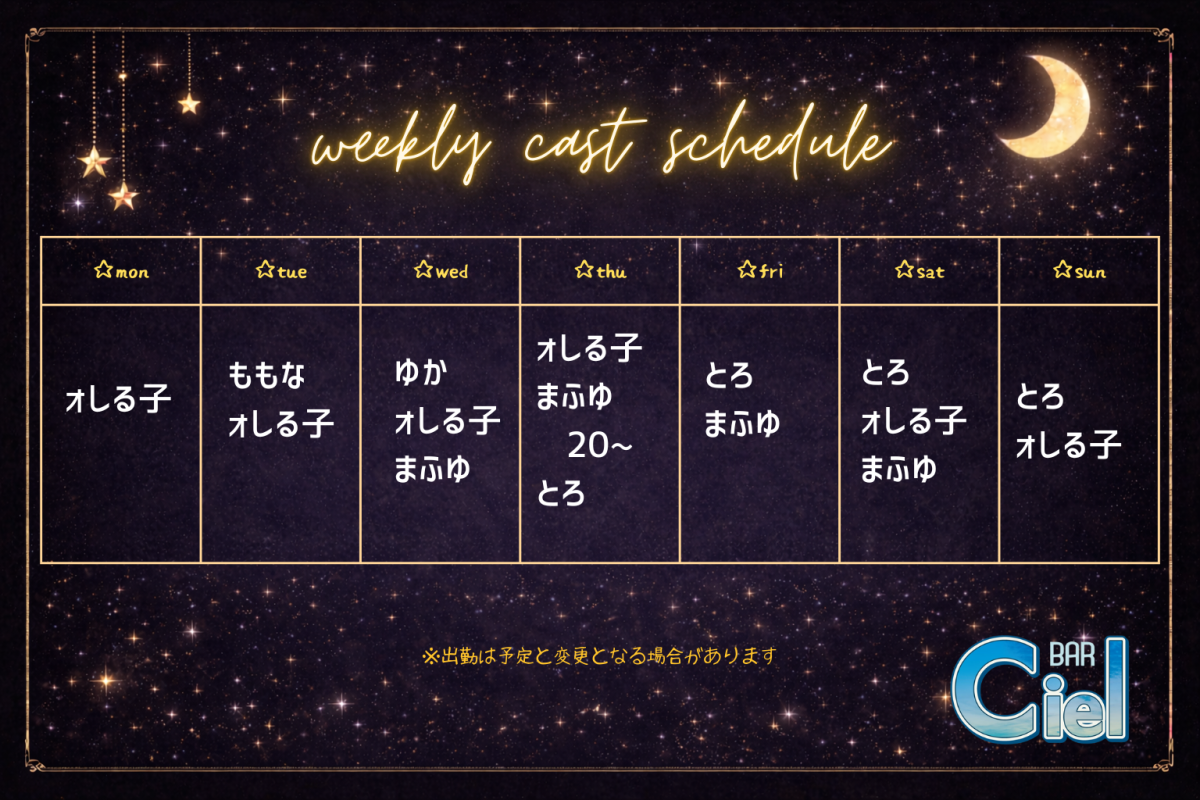 weekly cast schedule

| ☆mon | ☆tue | ☆wed | ☆thu | ☆fri | ☆sat | ☆sun |
|---|---|---|---|---|---|---|
| ォしる子 | ももな ォしる子 | ゆか ォしる子 まふゆ | ォしる子 まふゆ 20~ とろ | とろ まふゆ | とろ ォしる子 まふゆ | とろ ォしる子 |

※出勤は予定と変更となる場合があります

BAR Ciel